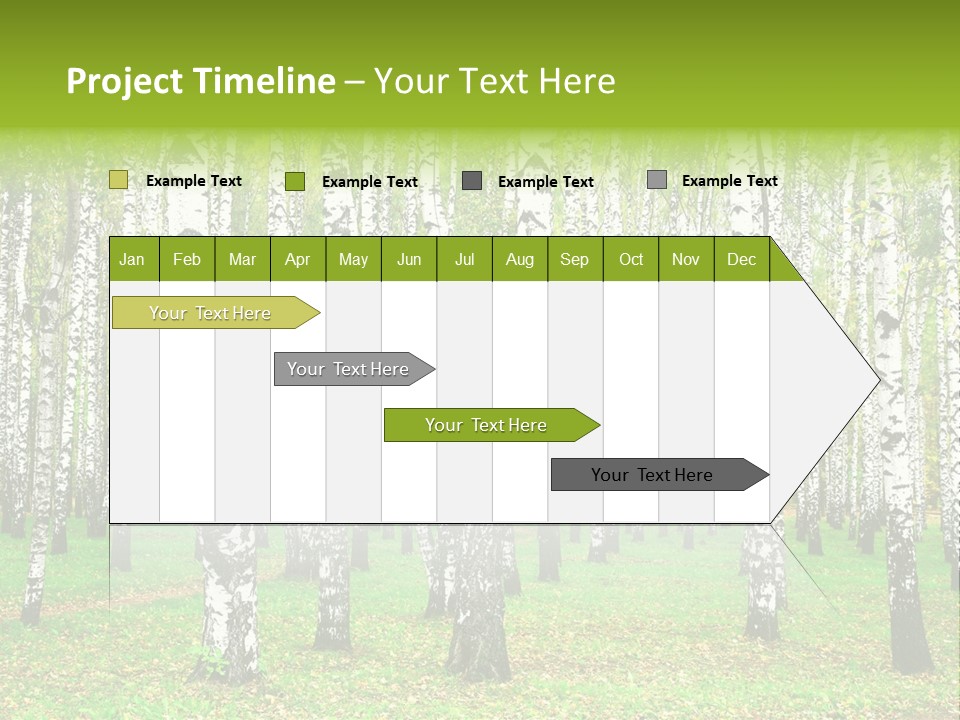 Project Timeline – Your Text Here

Example Text
Example Text
Example Text
Example Text

| Jan | Feb | Mar | Apr | May | Jun | Jul | Aug | Sep | Oct | Nov | Dec |
|---|---|---|---|---|---|---|---|---|---|---|---|

Your Text Here
Your Text Here
Your Text Here
Your Text Here